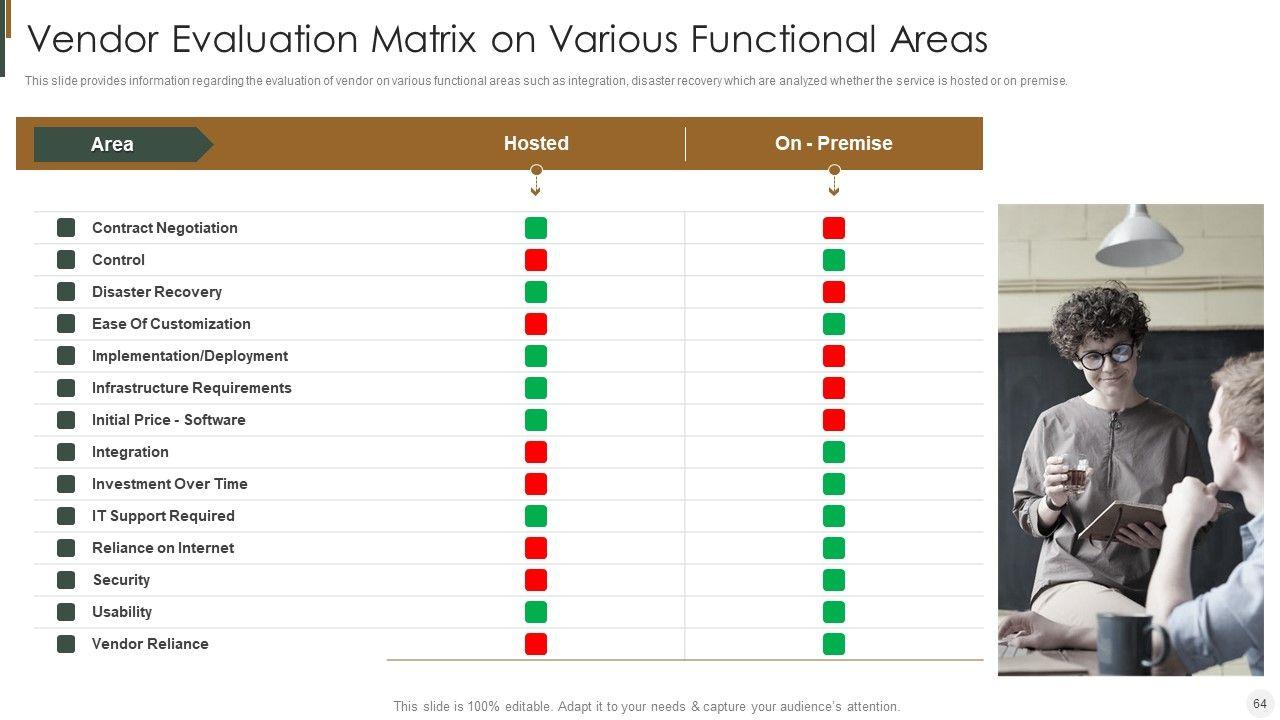 Vendor Evaluation Matrix on Various Functional Areas

This slide provides information regarding the evaluation of vendor on various functional areas such as integration, disaster recovery which are analyzed whether the service is hosted or on premise.

| Area | Hosted | On - Premise |
|---|---|---|
| Contract Negotiation | | |
| Control | | |
| Disaster Recovery | | |
| Ease Of Customization | | |
| Implementation/Deployment | | |
| Infrastructure Requirements | | |
| Initial Price - Software | | |
| Integration | | |
| Investment Over Time | | |
| IT Support Required | | |
| Reliance on Internet | | |
| Security | | |
| Usability | | |
| Vendor Reliance | | |

This slide is 100% editable. Adapt it to your needs & capture your audience's attention.

64